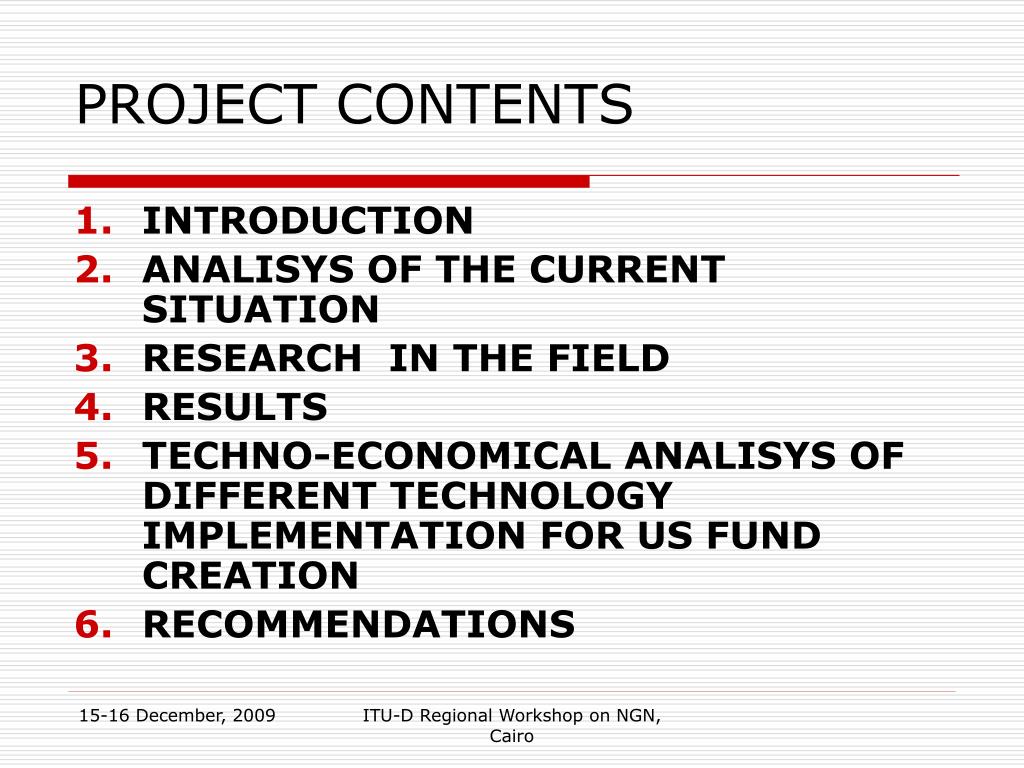 PROJECT CONTENTS

1. INTRODUCTION
2. ANALISYS OF THE CURRENT SITUATION
3. RESEARCH IN THE FIELD
4. RESULTS
5. TECHNO-ECONOMICAL ANALISYS OF DIFFERENT TECHNOLOGY IMPLEMENTATION FOR US FUND CREATION
6. RECOMMENDATIONS

15-16 December, 2009

ITU-D Regional Workshop on NGN, Cairo